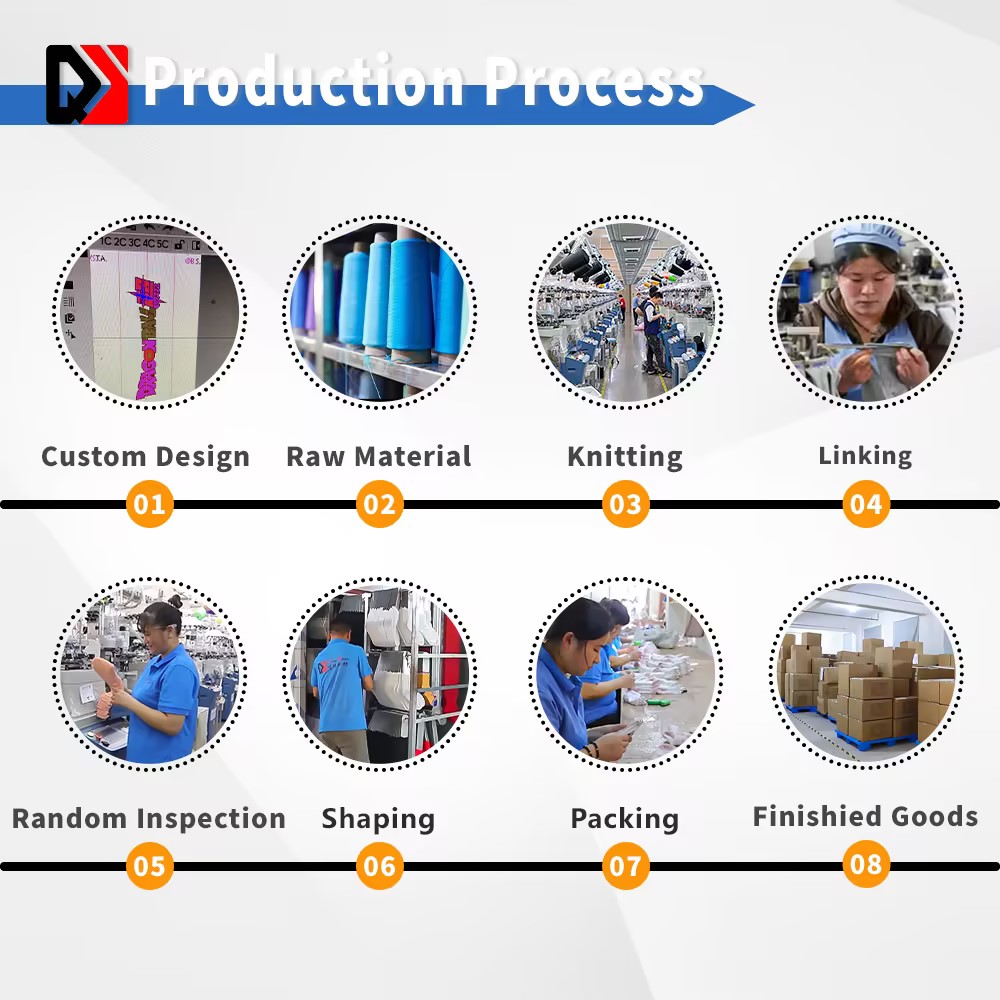 Production Process

1C 2C 3C 4C 5C

Custom Design
01
Raw Material
02
Knitting
03
Linking
04

Random Inspection
05
Shaping
06
Packing
07
Finishied Goods
08